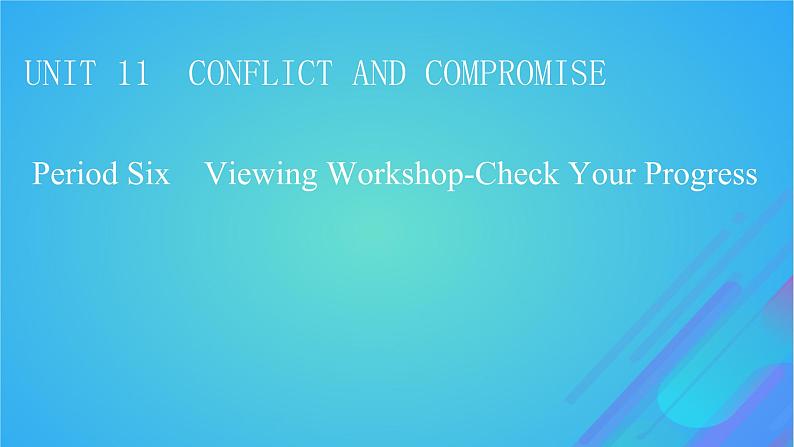 UNIT 11 CONFLICT AND COMPROMISE

Period Six Viewing Workshop-Check Your Progress